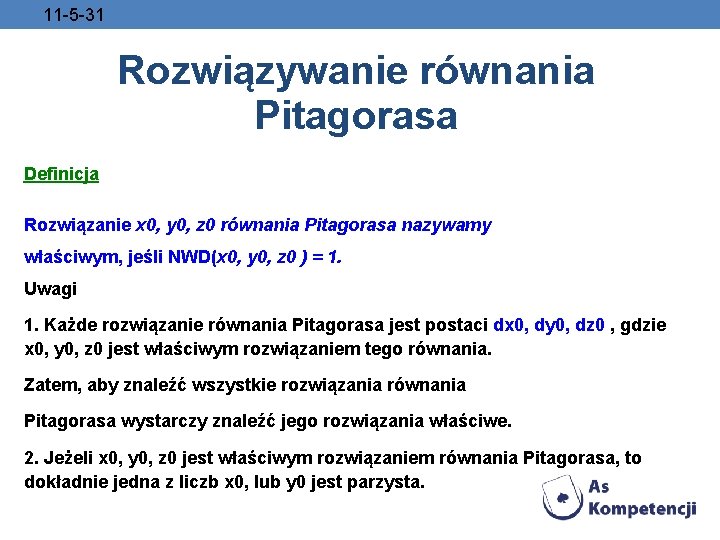 11-5-31

Rozwiązywanie równania Pitagorasa

Definicja

Rozwiązanie x0, y0, z0 równania Pitagorasa nazywamy

właściwym, jeśli NWD(x0, y0, z0 ) = 1.

Uwagi

1. Każde rozwiązanie równania Pitagorasa jest postaci dx0, dy0, dz0 , gdzie x0, y0, z0 jest właściwym rozwiązaniem tego równania.

Zatem, aby znaleźć wszystkie rozwiązania równania

Pitagorasa wystarczy znaleźć jego rozwiązania właściwe.

2. Jeżeli x0, y0, z0 jest właściwym rozwiązaniem równania Pitagorasa, to dokładnie jedna z liczb x0, lub y0 jest parzysta.

As Kompetencji